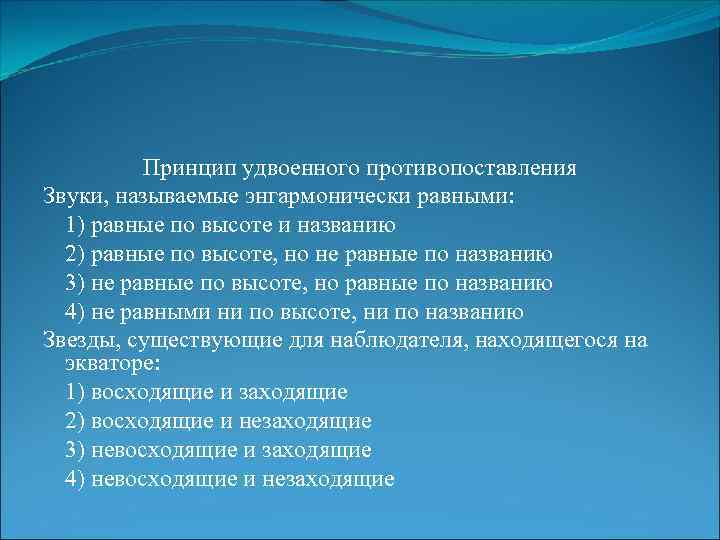 Принцип удвоенного противопоставления

Звуки, называемые энгармонически равными:

1) равные по высоте и названию

2) равные по высоте, но не равные по названию

3) не равные по высоте, но равные по названию

4) не равными ни по высоте, ни по названию

Звезды, существующие для наблюдателя, находящегося на экваторе:

1) восходящие и заходящие

2) восходящие и незаходящие

3) невосходящие и заходящие

4) невосходящие и незаходящие